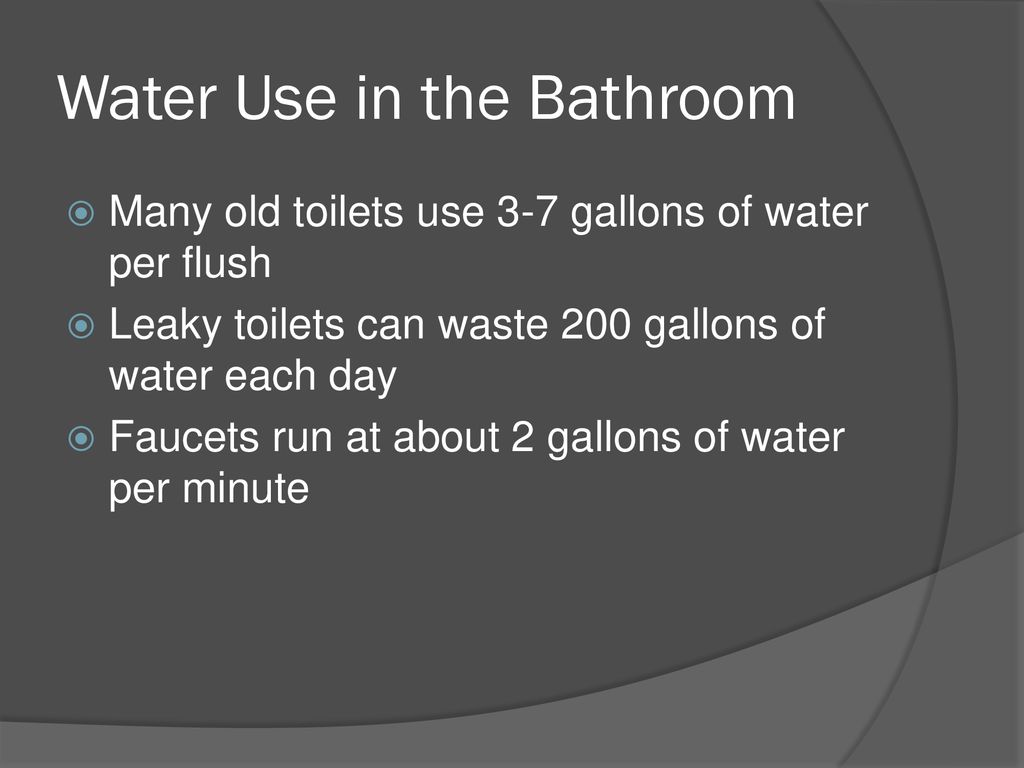 Water Use in the Bathroom

Many old toilets use 3-7 gallons of water per flush

Leaky toilets can waste 200 gallons of water each day

Faucets run at about 2 gallons of water per minute